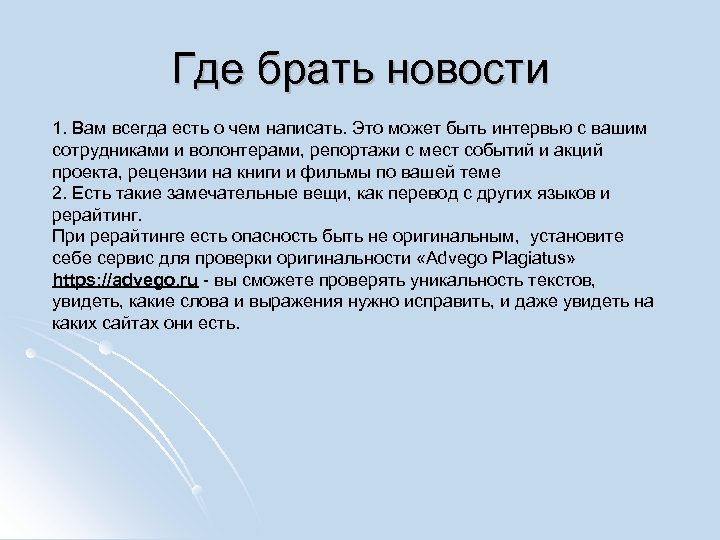 Где брать новости

1. Вам всегда есть о чем написать. Это может быть интервью с вашим сотрудниками и волонтерами, репортажи с мест событий и акций проекта, рецензии на книги и фильмы по вашей теме
2. Есть такие замечательные вещи, как перевод с других языков и рерайтинг.
При рерайтинге есть опасность быть не оригинальным, установите себе сервис для проверки оригинальности «Advego Plagiatus» https://advego.ru - вы сможете проверять уникальность текстов, увидеть, какие слова и выражения нужно исправить, и даже увидеть на каких сайтах они есть.